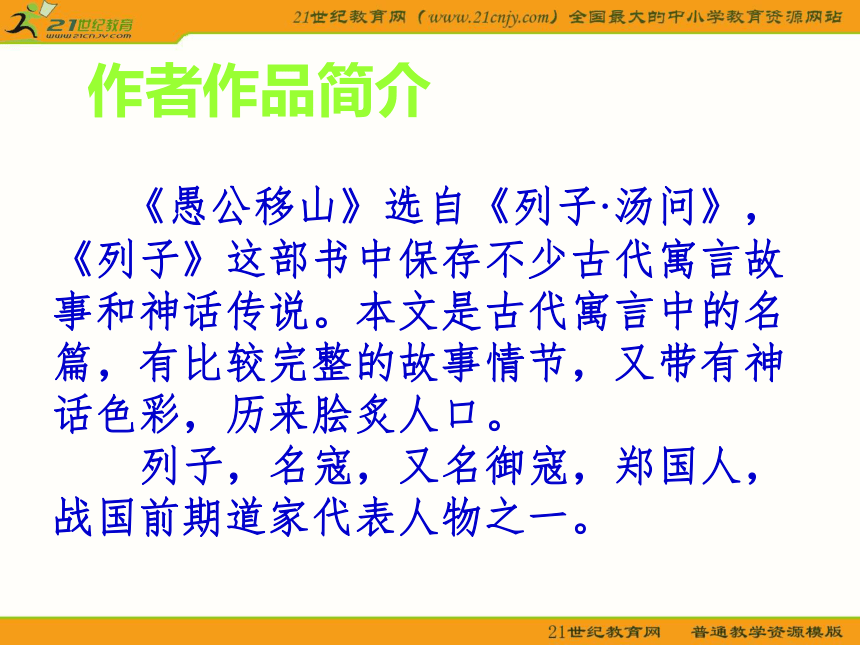 21世纪教育
www.21cnjy.com

21世纪教育网（www.21cnjy.com）全国最大的中小学教育资源网站

作者作品简介

《愚公移山》选自《列子·汤问》，《列子》这部书中保存不少古代寓言故事和神话传说。本文是古代寓言中的名篇，有比较完整的故事情节，又带有神话色彩，历来脍炙人口。

列子，名寇，又名御寇，郑国人，战国前期道家代表人物之一。

21世纪教育网　普通教学资源模版